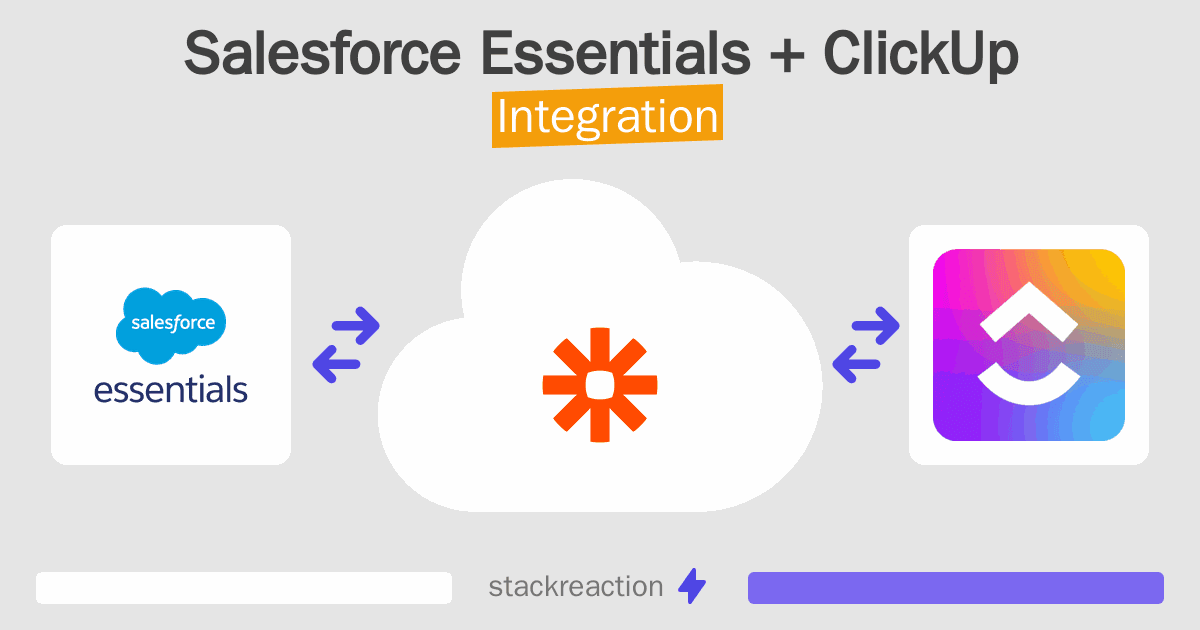 Salesforce Essentials + ClickUp
Integration

salesforce
essentials

stackreaction